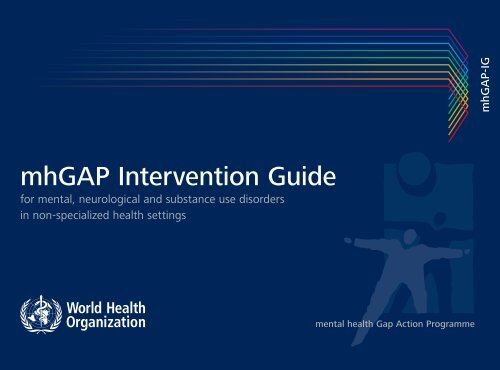 mhGAP-IG

mhGAP Intervention Guide

for mental, neurological and substance use disorders in non-specialized health settings

World Health Organization

mental health Gap Action Programme